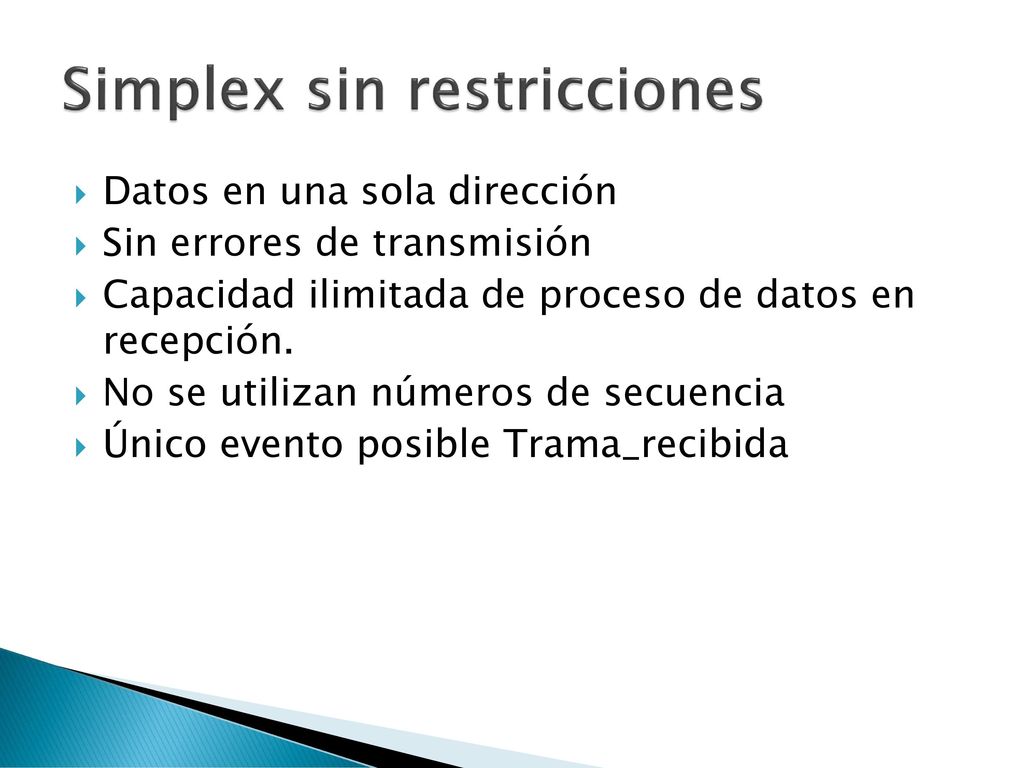 Simplex sin restricciones

Datos en una sola dirección
Sin errores de transmisión
Capacidad ilimitada de proceso de datos en recepción.
No se utilizan números de secuencia
Único evento posible Trama_recibida